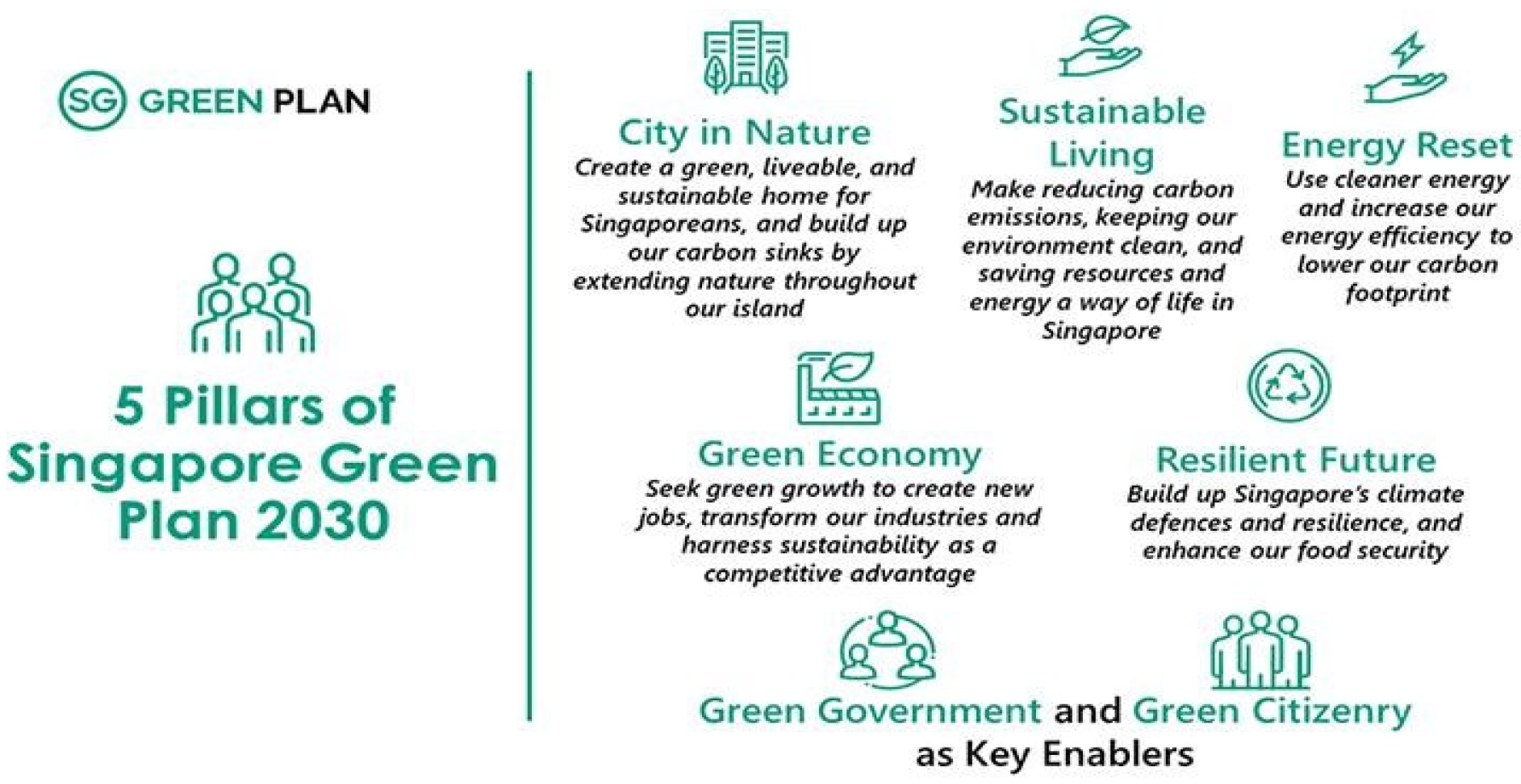 SG GREEN PLAN

5 Pillars of Singapore Green Plan 2030

City in Nature
Create a green, liveable, and sustainable home for Singaporeans, and build up our carbon sinks by extending nature throughout our island

Sustainable Living
Make reducing carbon emissions, keeping our environment clean, and saving resources and energy a way of life in Singapore

Energy Reset
Use cleaner energy and increase our energy efficiency to lower our carbon footprint

Green Economy
Seek green growth to create new jobs, transform our industries and harness sustainability as a competitive advantage

Resilient Future
Build up Singapore's climate defences and resilience, and enhance our food security

Green Government and Green Citizenry as Key Enablers